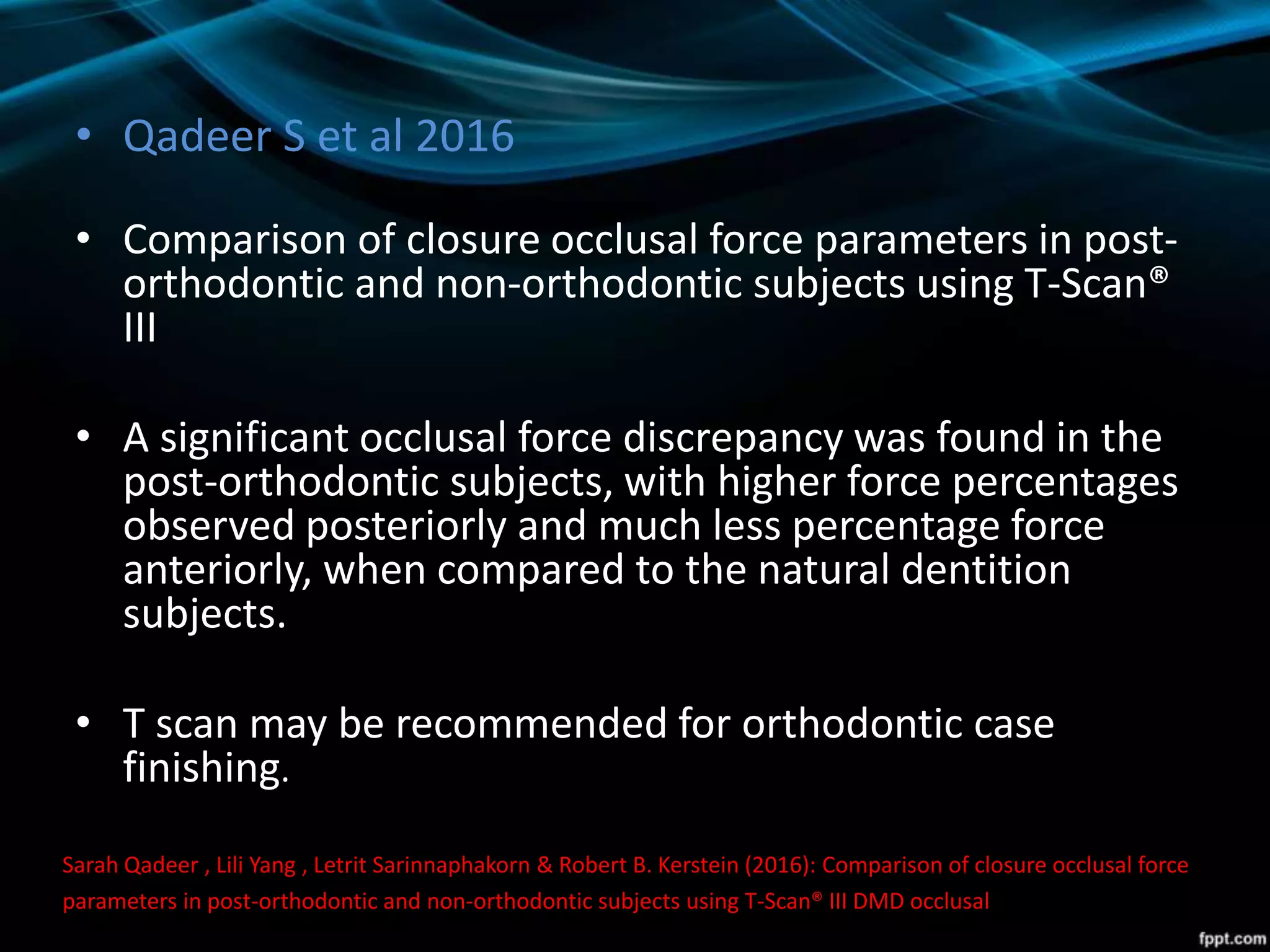 • Qadeer S et al 2016

• Comparison of closure occlusal force parameters in post-orthodontic and non-orthodontic subjects using T-Scan® III

• A significant occlusal force discrepancy was found in the post-orthodontic subjects, with higher force percentages observed posteriorly and much less percentage force anteriorly, when compared to the natural dentition subjects.

• T scan may be recommended for orthodontic case finishing.

Sarah Qadeer , Lili Yang , Letrit Sarinnaphakorn & Robert B. Kerstein (2016): Comparison of closure occlusal force parameters in post-orthodontic and non-orthodontic subjects using T-Scan® III DMD occlusal

fppt.com